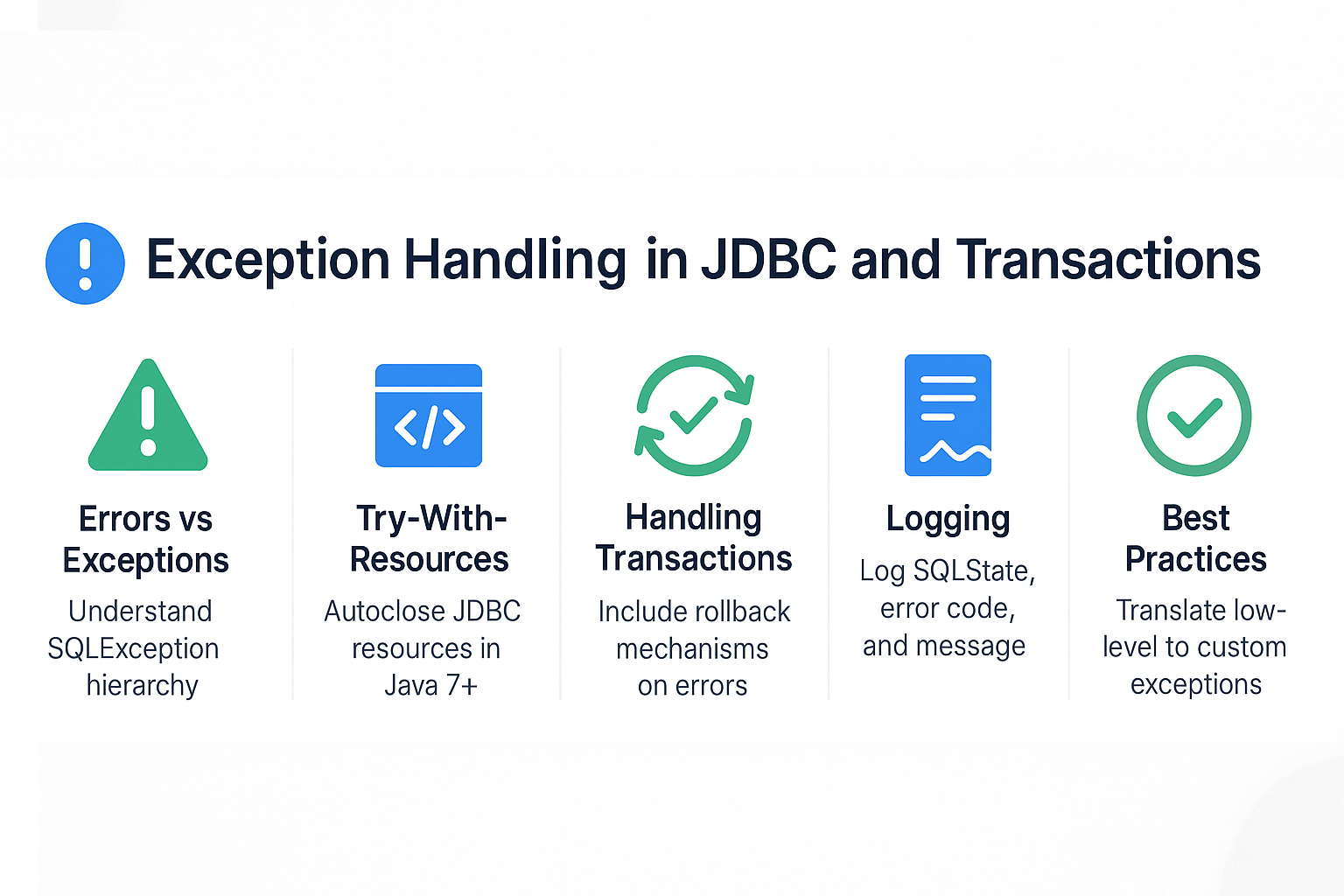 Exception Handling in JDBC and Transactions

Errors vs Exceptions

Understand SQLException hierarchy

Try-With-Resources

Autoclose JDBC resources in Java 7+

Handling Transactions

Include rollback mechanisms on errors

Logging

Log SQLState, error code, and message

Best Practices

Translate low-level to custom exceptions